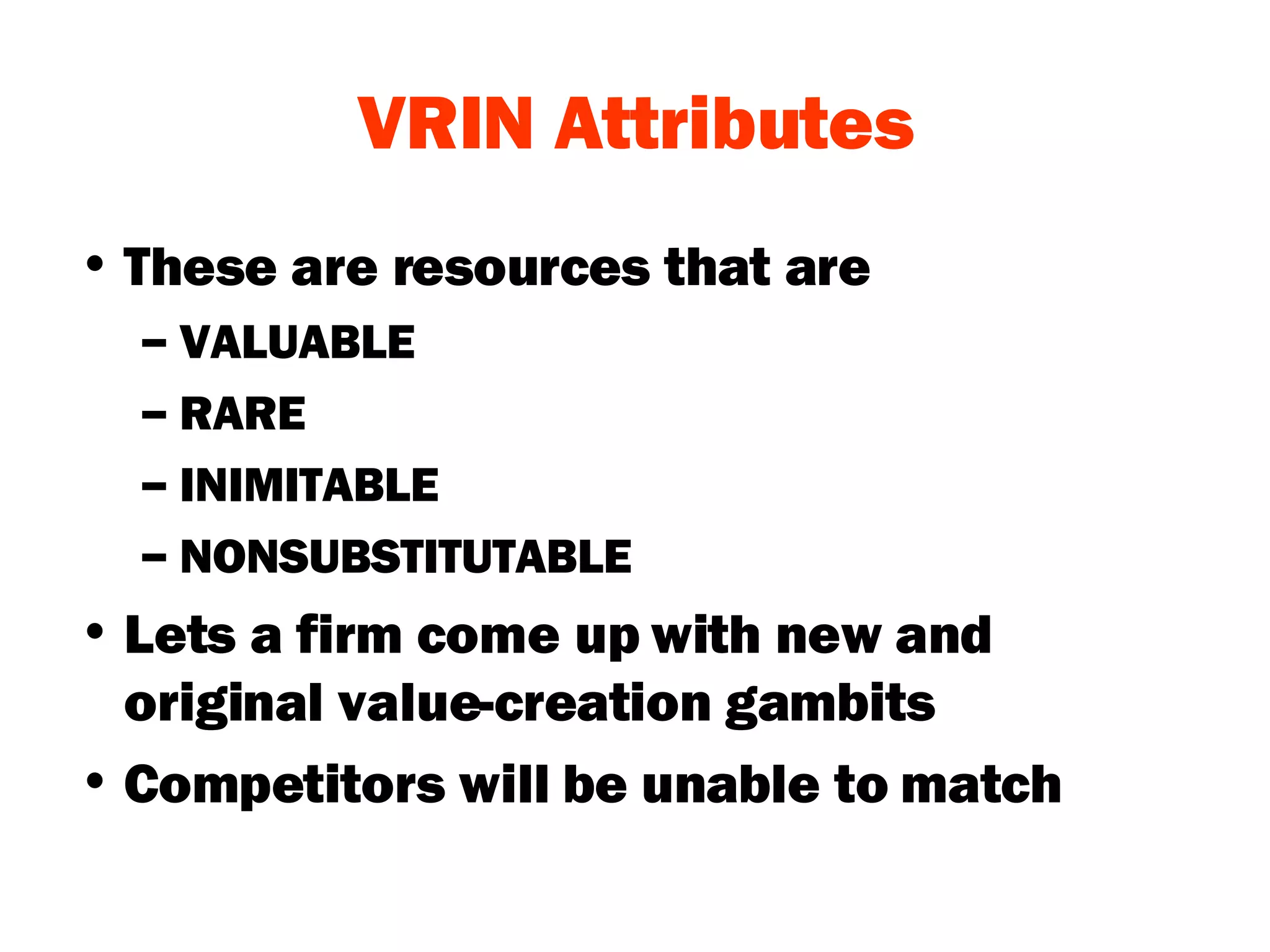 VRIN Attributes

• These are resources that are
– VALUABLE
– RARE
– INIMITABLE
– NONSUBSTITUTABLE
• Lets a firm come up with new and original value-creation gambits
• Competitors will be unable to match